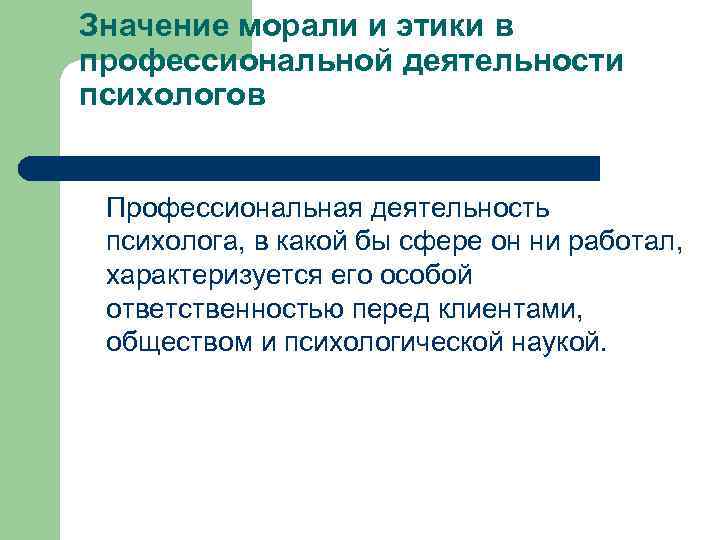 Значение морали и этики в профессиональной деятельности психологов

Профессиональная деятельность психолога, в какой бы сфере он ни работал, характеризуется его особой ответственностью перед клиентами, обществом и психологической наукой.